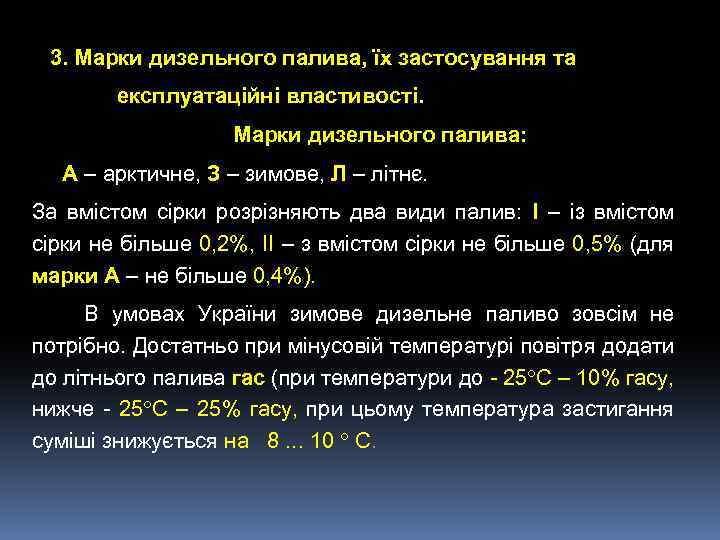 3. Марки дизельного палива, їх застосування та експлуатаційні властивості.

Марки дизельного палива:

А – арктичне, З – зимове, Л – літнє.

За вмістом сірки розрізняють два види палив: І – із вмістом сірки не більше 0,2%, ІІ – з вмістом сірки не більше 0,5% (для марки А – не більше 0,4%).

В умовах України зимове дизельне паливо зовсім не потрібно. Достатньо при мінусовій температурі повітря додати до літнього палива гас (при температури до - 25°С – 10% гасу, нижче - 25°С – 25% гасу, при цьому температура застигання суміші знижується на 8 ... 10 ° С.